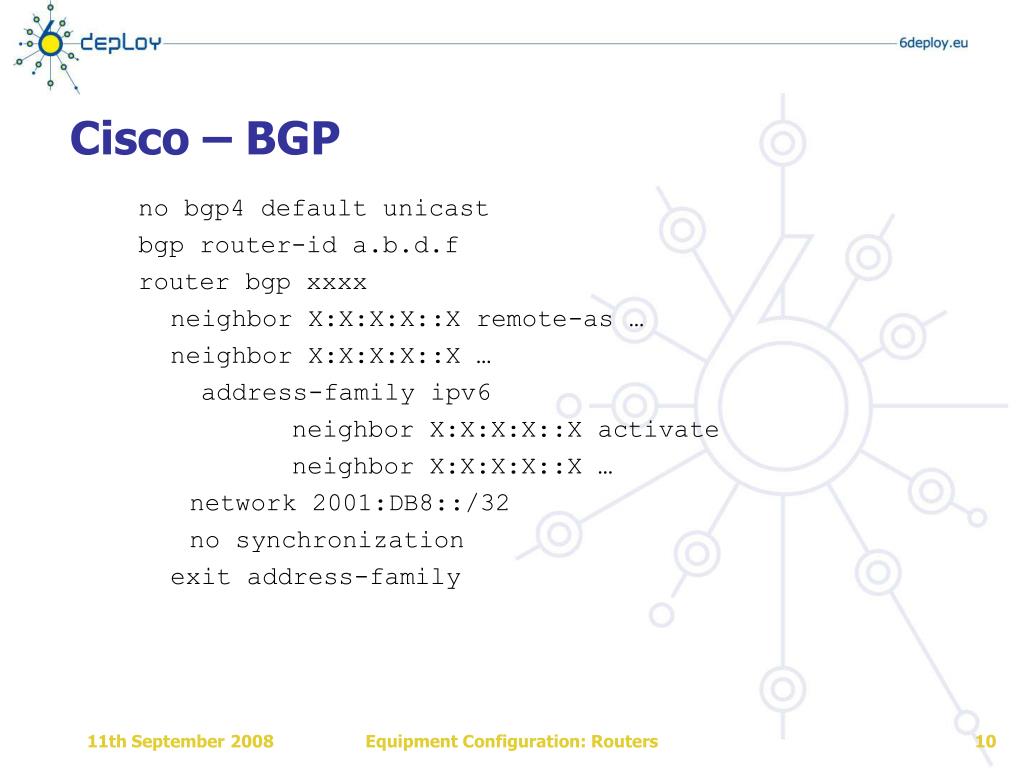 6deploy

6deploy.eu

Cisco – BGP

no bgp4 default unicast
bgp router-id a.b.d.f
router bgp xxxx
neighbor X:X:X:X::X remote-as …
neighbor X:X:X:X::X …
address-family ipv6
neighbor X:X:X:X::X activate
neighbor X:X:X:X::X …
network 2001:DB8::/32
no synchronization
exit address-family

11th September 2008 Equipment Configuration: Routers 10